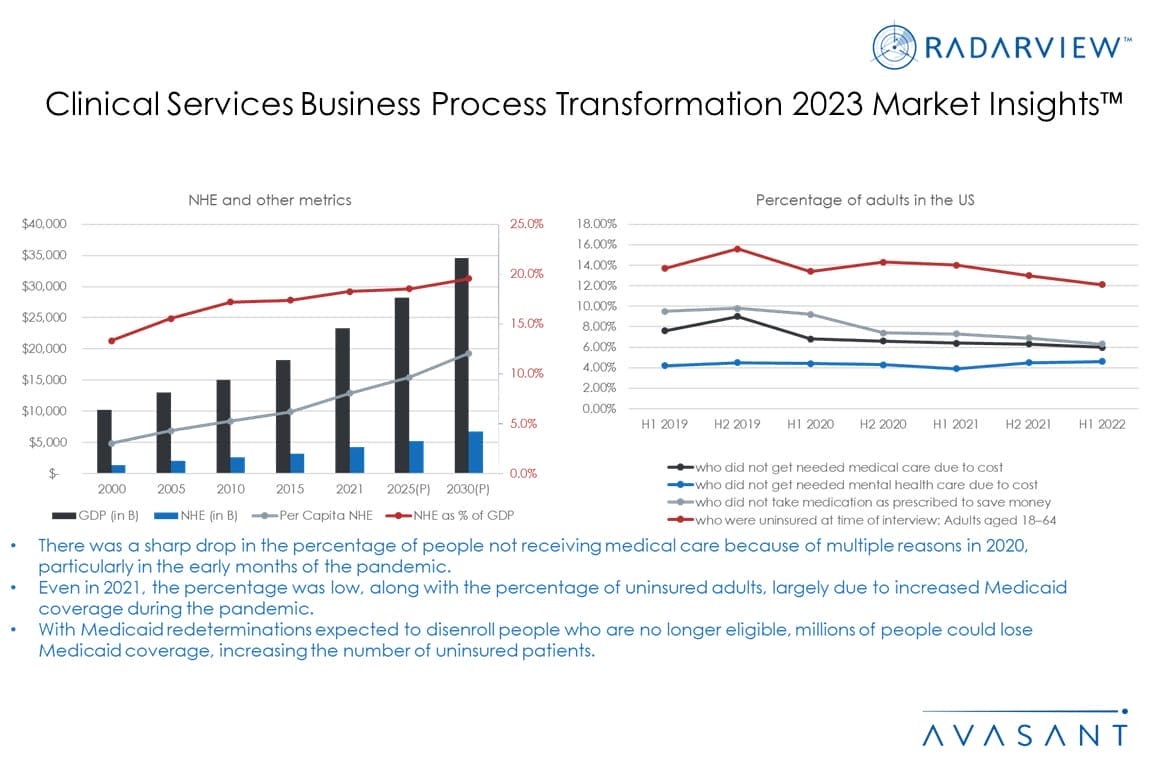 RADARVIEW™

Clinical Services Business Process Transformation 2023 Market Insights™

NHE and other metrics

$40,000
$35,000
$30,000
$25,000
$20,000
$15,000
$10,000
$5,000
$-

25.0%
20.0%
15.0%
10.0%
5.0%
0.0%

2000 2005 2010 2015 2021 2025(P) 2030(P)

GDP (in B) NHE (in B) Per Capita NHE NHE as % of GDP

Percentage of adults in the US

18.00%
16.00%
14.00%
12.00%
10.00%
8.00%
6.00%
4.00%
2.00%
0.00%

H1 2019 H2 2019 H1 2020 H2 2020 H1 2021 H2 2021 H1 2022

who did not get needed medical care due to cost
who did not get needed mental health care due to cost
who did not take medication as prescribed to save money
who were uninsured at time of interview: Adults aged 18–64

• There was a sharp drop in the percentage of people not receiving medical care because of multiple reasons in 2020, particularly in the early months of the pandemic.
• Even in 2021, the percentage was low, along with the percentage of uninsured adults, largely due to increased Medicaid coverage during the pandemic.
• With Medicaid redeterminations expected to disenroll people who are no longer eligible, millions of people could lose Medicaid coverage, increasing the number of uninsured patients.

AVASANT